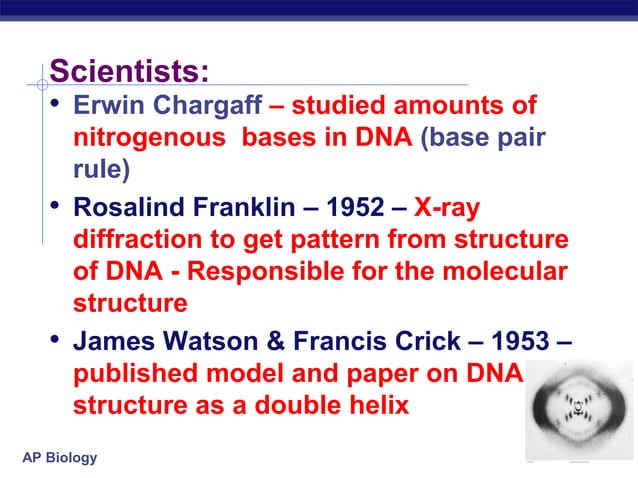 Scientists:

• Erwin Chargaff – studied amounts of nitrogenous bases in DNA (base pair rule)

• Rosalind Franklin – 1952 – X-ray diffraction to get pattern from structure of DNA - Responsible for the molecular structure

• James Watson & Francis Crick – 1953 – published model and paper on DNA structure as a double helix

AP Biology